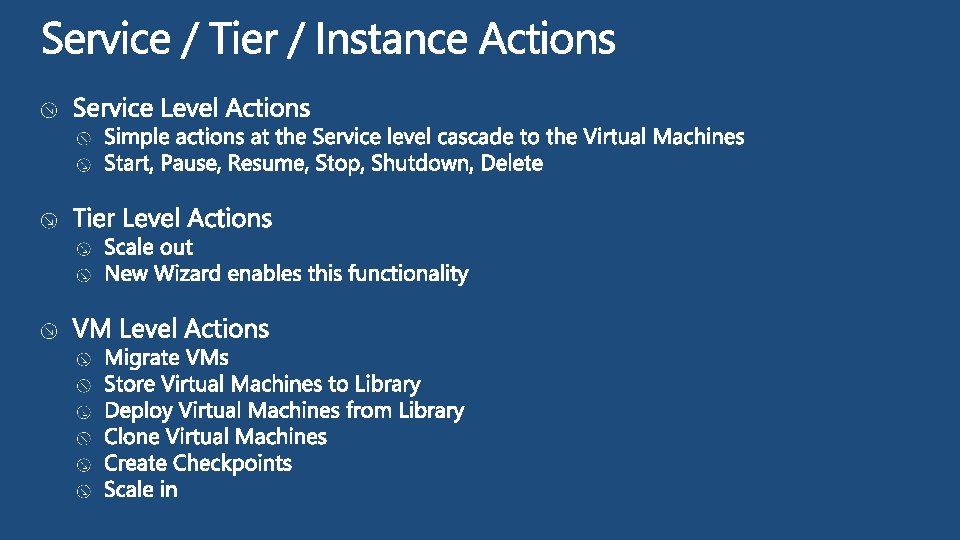 Service / Tier / Instance Actions

Service Level Actions
Simple actions at the Service level cascade to the Virtual Machines
Start, Pause, Resume, Stop, Shutdown, Delete

Tier Level Actions
Scale out
New Wizard enables this functionality

VM Level Actions
Migrate VMs
Store Virtual Machines to Library
Deploy Virtual Machines from Library
Clone Virtual Machines
Create Checkpoints
Scale in